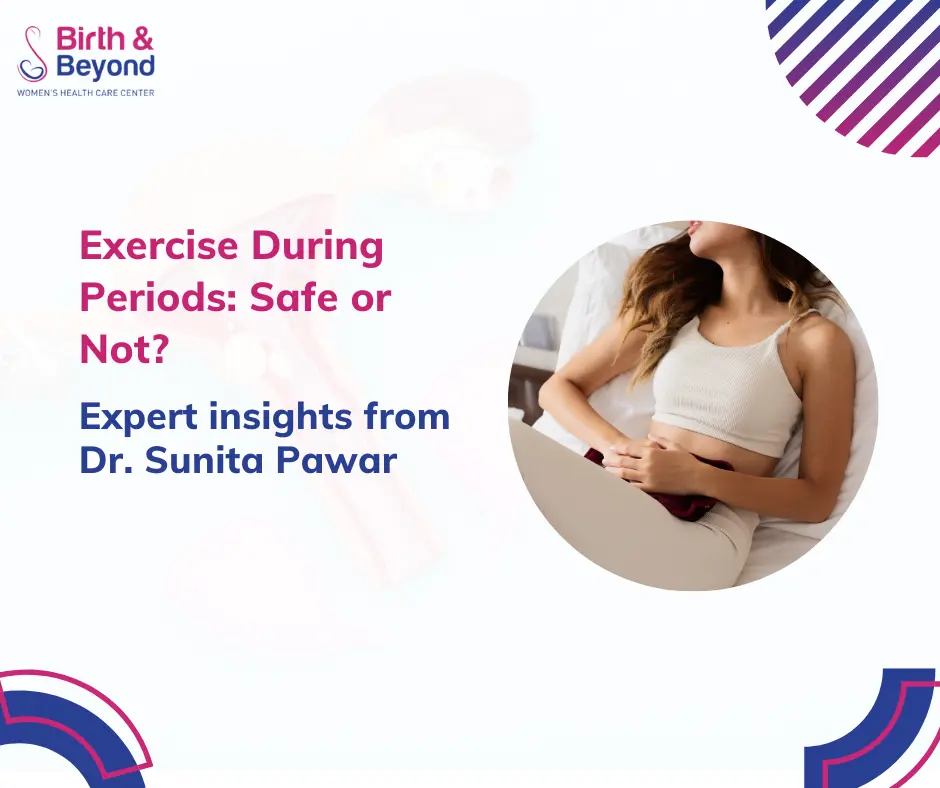 Birth & Beyond
WOMEN'S HEALTH CARE CENTER

Exercise During Periods: Safe or Not?

Expert insights from Dr. Sunita Pawar